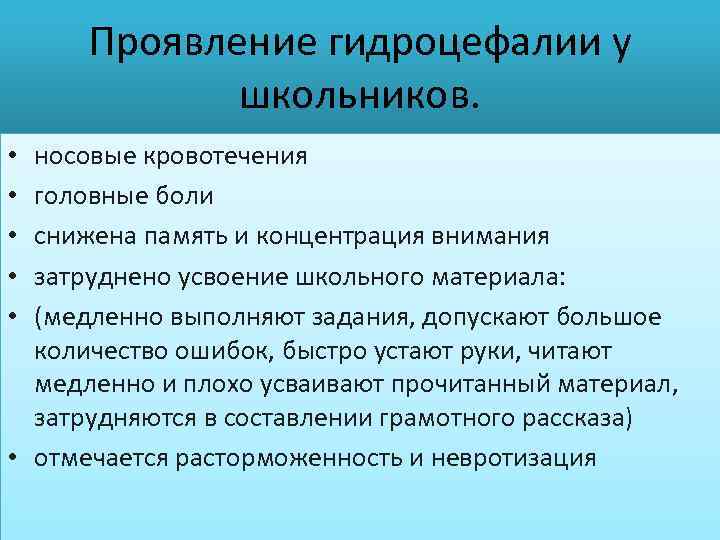 Проявление гидроцефалии у школьников.

• носовые кровотечения
• головные боли
• снижена память и концентрация внимания
• затруднено усвоение школьного материала:
• (медленно выполняют задания, допускают большое количество ошибок, быстро устают руки, читают медленно и плохо усваивают прочитанный материал, затрудняются в составлении грамотного рассказа)
• отмечается расторможенность и невротизация